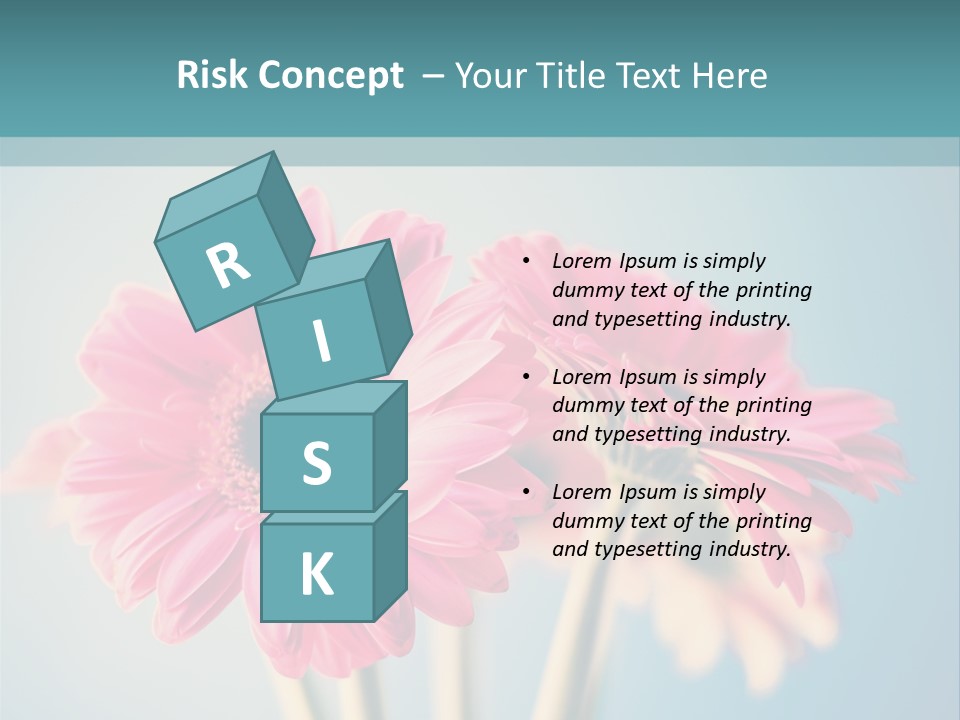 Risk Concept – Your Title Text Here

R
I
S
K

• Lorem Ipsum is simply dummy text of the printing and typesetting industry.

• Lorem Ipsum is simply dummy text of the printing and typesetting industry.

• Lorem Ipsum is simply dummy text of the printing and typesetting industry.